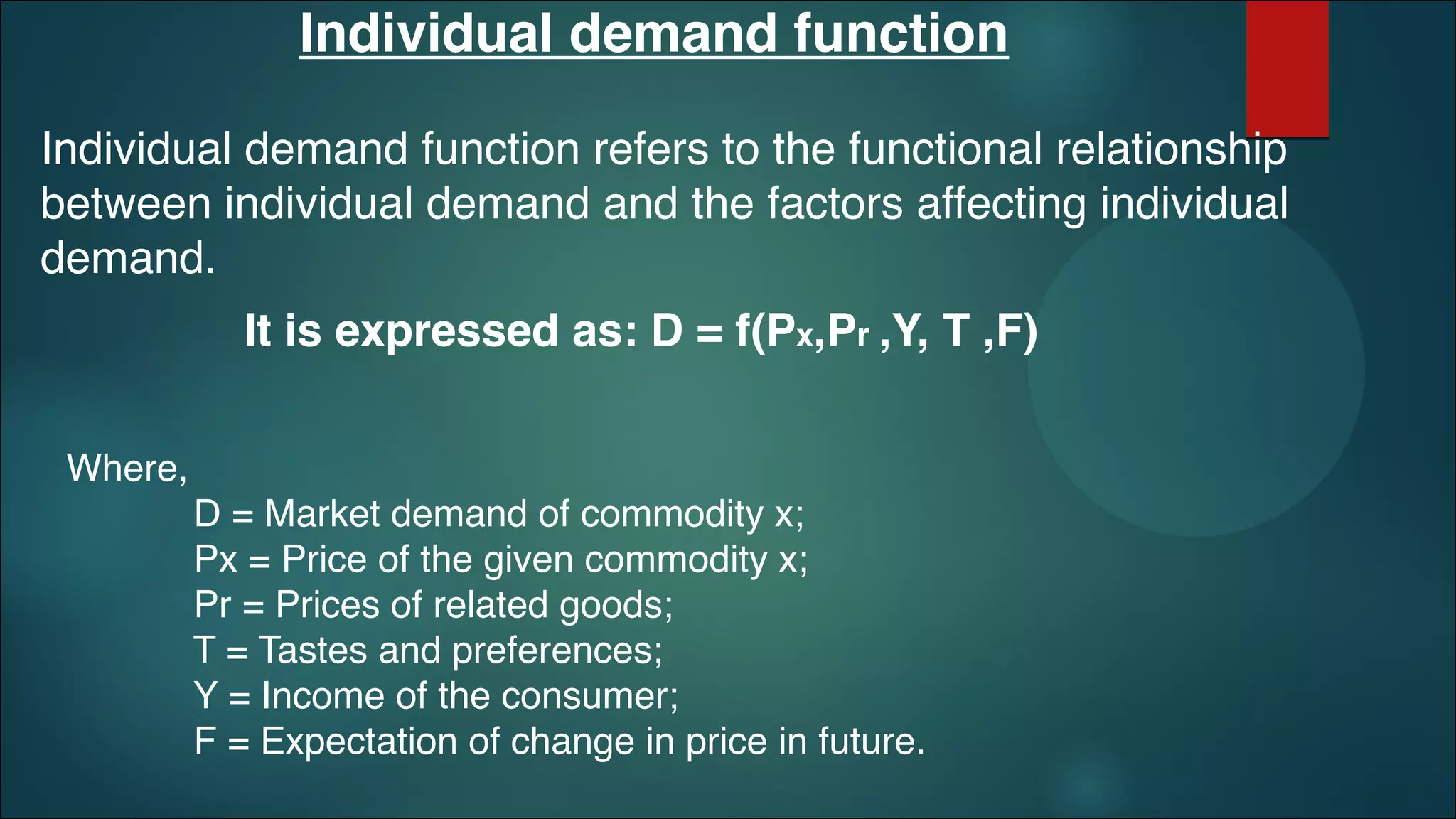 Individual demand function

Individual demand function refers to the functional relationship between individual demand and the factors affecting individual demand.

It is expressed as: $D = f(P_x, P_r, Y, T, F)$

Where,
D = Market demand of commodity x;
Px = Price of the given commodity x;
Pr = Prices of related goods;
T = Tastes and preferences;
Y = Income of the consumer;
F = Expectation of change in price in future.